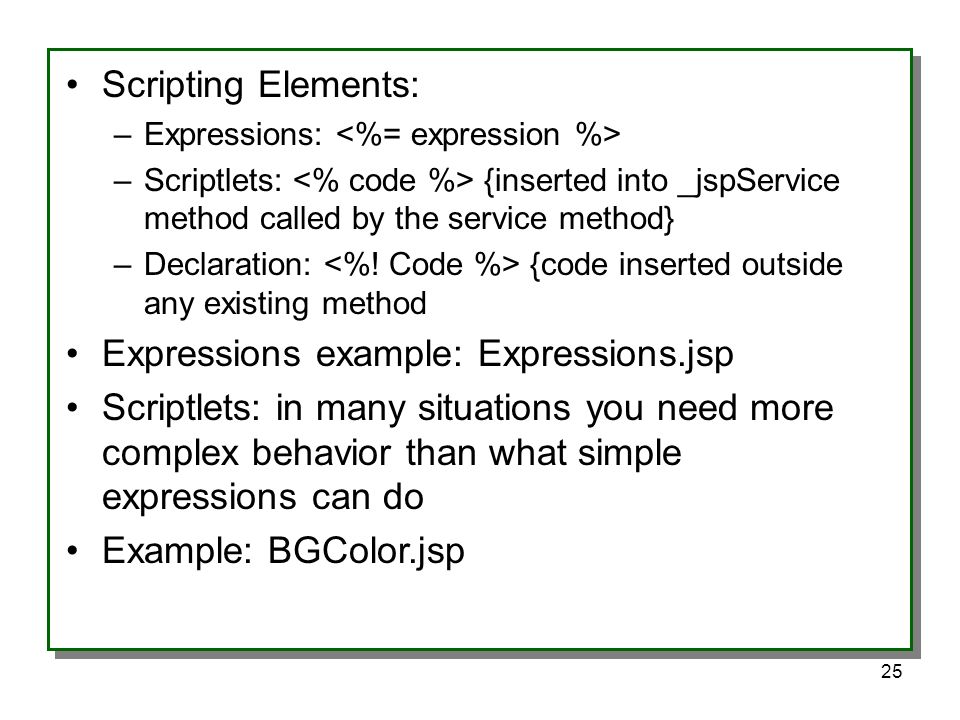 • Scripting Elements:
– Expressions: <%= expression %>
– Scriptlets: <% code %> {inserted into _jspService method called by the service method}
– Declaration: <%! Code %> {code inserted outside any existing method
• Expressions example: Expressions.jsp
• Scriptlets: in many situations you need more complex behavior than what simple expressions can do
• Example: BGColor.jsp

25